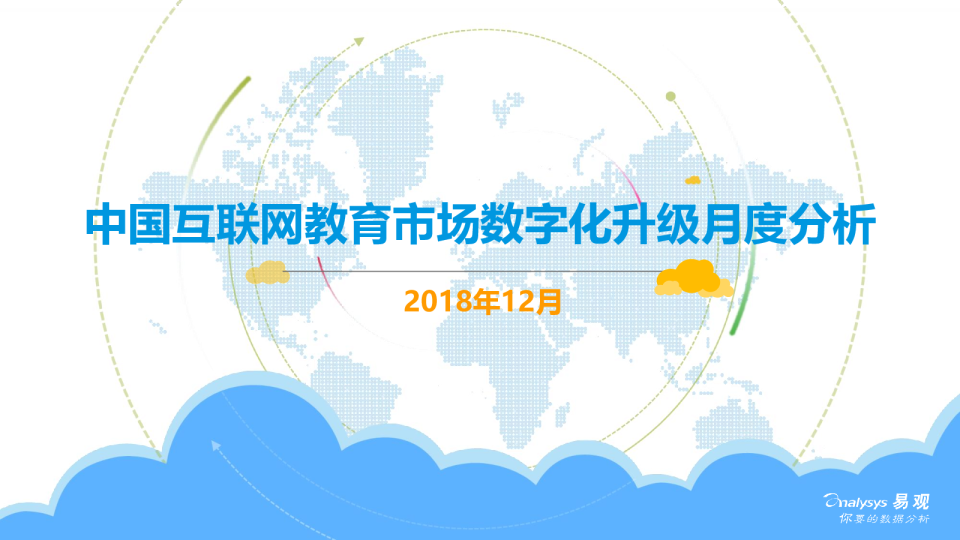 中国互联网教育市场数字化升级月度分析

2018年12月

Analysys 易观
你要的数据分析